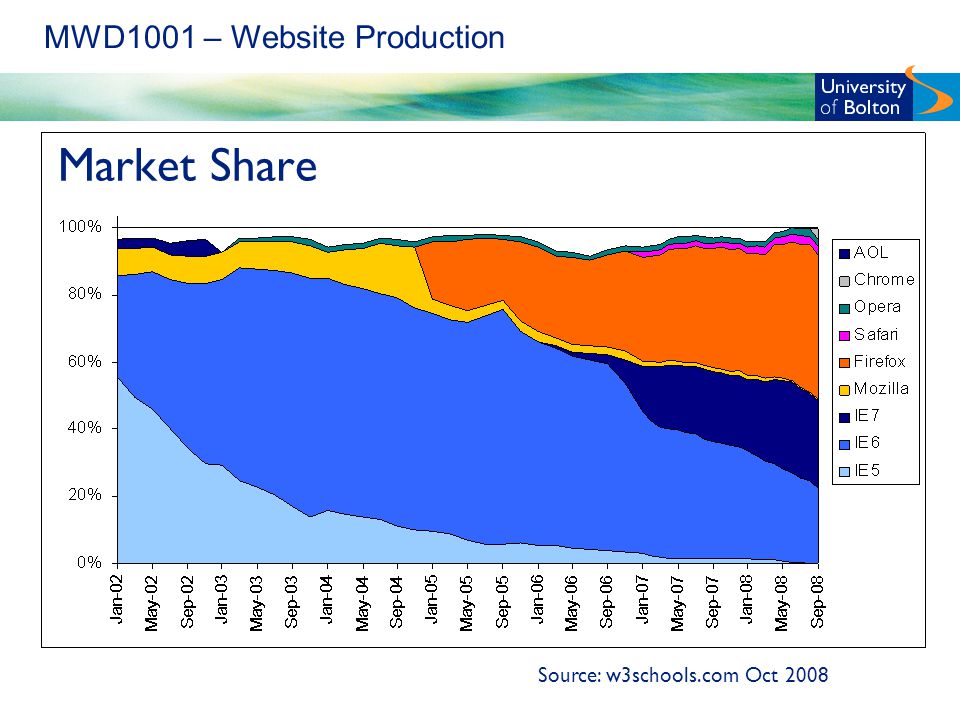 MWD1001 – Website Production

University of Bolton

Market Share

100%
80%
60%
40%
20%
0%

Jan-02
May-02
Sep-02
Jan-03
May-03
Sep-03
Jan-04
May-04
Sep-04
Jan-05
May-05
Sep-05
Jan-06
May-06
Sep-06
Jan-07
May-07
Sep-07
Jan-08
May-08
Sep-08

AOL
Chrome
Opera
Safari
Firefox
Mozilla
IE7
IE6
IE5

Source: w3schools.com Oct 2008